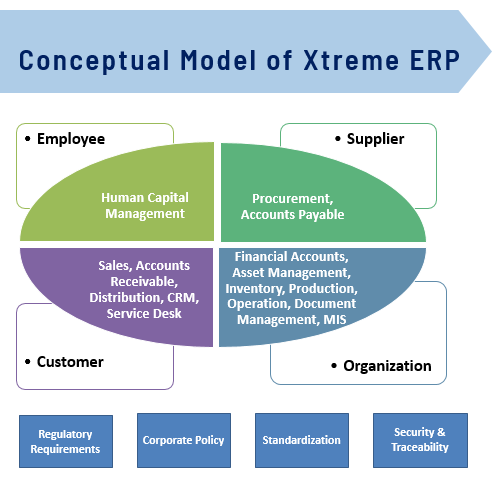 Conceptual Model of Xtreme ERP

• Employee

• Supplier

Human Capital Management

Procurement, Accounts Payable

Sales, Accounts Receivable, Distribution, CRM, Service Desk

Financial Accounts, Asset Management, Inventory, Production, Operation, Document Management, MIS

• Customer

• Organization

Regulatory Requirements

Corporate Policy

Standardization

Security & Traceability